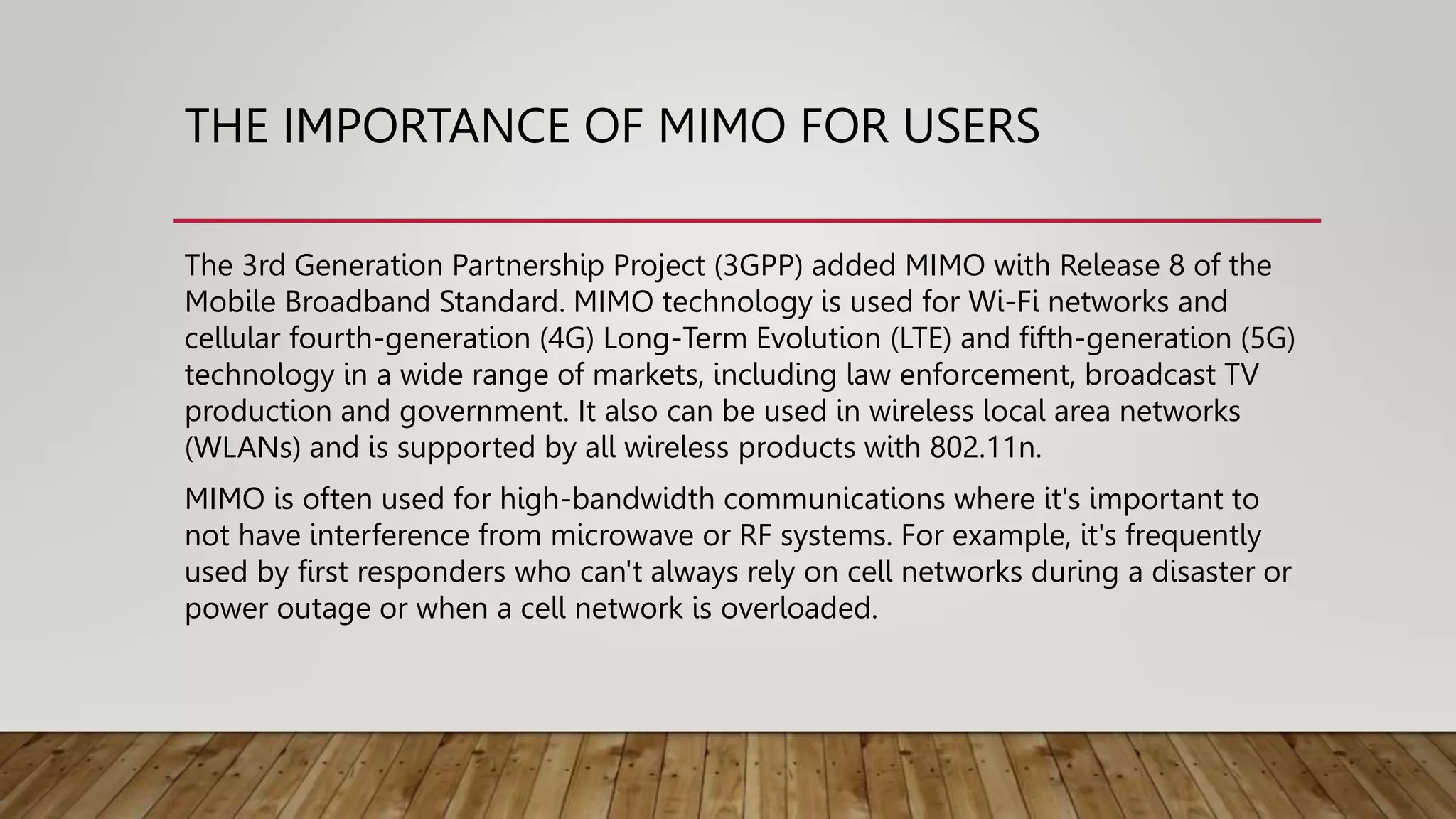 THE IMPORTANCE OF MIMO FOR USERS

The 3rd Generation Partnership Project (3GPP) added MIMO with Release 8 of the Mobile Broadband Standard. MIMO technology is used for Wi-Fi networks and cellular fourth-generation (4G) Long-Term Evolution (LTE) and fifth-generation (5G) technology in a wide range of markets, including law enforcement, broadcast TV production and government. It also can be used in wireless local area networks (WLANs) and is supported by all wireless products with 802.11n.

MIMO is often used for high-bandwidth communications where it's important to not have interference from microwave or RF systems. For example, it's frequently used by first responders who can't always rely on cell networks during a disaster or power outage or when a cell network is overloaded.